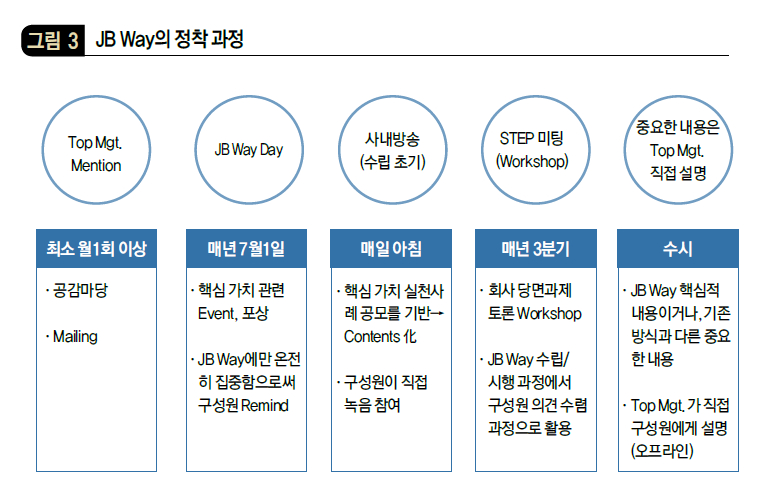 그림 3 JB Way의 정착 과정

Top Mgt. Mention

JB Way Day

사내방송 (수립 초기)

STEP 미팅 (Workshop)

중요한 내용은 Top Mgt. 직접 설명

최소 월1회 이상

· 공감마당

· Mailing

매년 7월1일

· 핵심 가치 관련 Event, 포상

· JB Way에만 온전히 집중함으로써 구성원 Remind

매일 아침

· 핵심 가치 실천사례 공모를 기반→ Contents 化

· 구성원이 직접 녹음 참여

매년 3분기

· 회사 당면과제 토론 Workshop

· JB Way 수립/ 시행 과정에서 구성원 의견 수렴 과정으로 활용

수시

· JB Way 핵심적 내용이거나, 기존 방식과 다른 중요한 내용

· Top Mgt. 가 직접 구성원에게 설명 (오프라인)